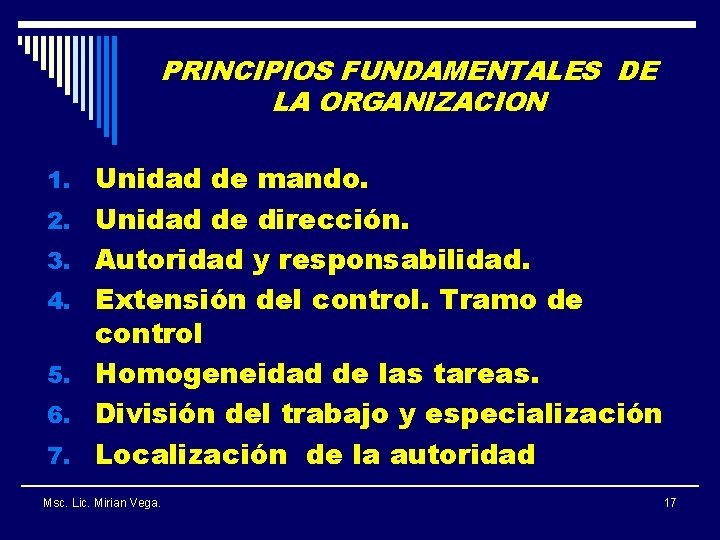 PRINCIPIOS FUNDAMENTALES DE LA ORGANIZACION

1. Unidad de mando.
2. Unidad de dirección.
3. Autoridad y responsabilidad.
4. Extensión del control. Tramo de control
5. Homogeneidad de las tareas.
6. División del trabajo y especialización
7. Localización de la autoridad

Msc. Lic. Mirian Vega.

17